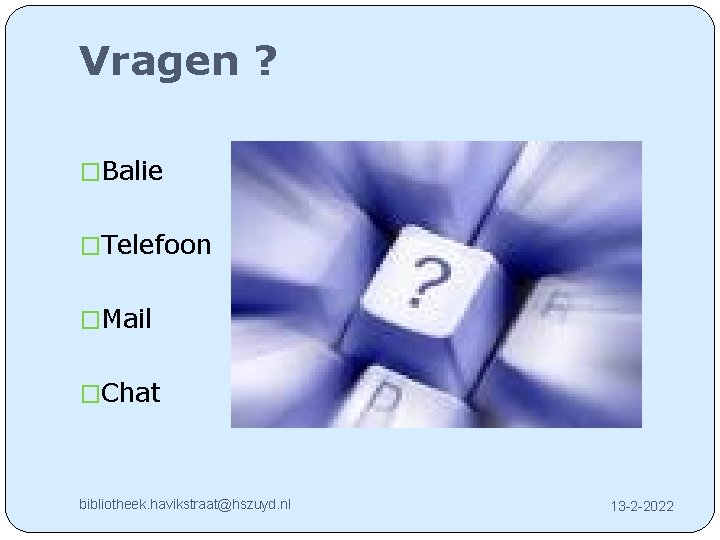 Vragen ?

□Balie

□Telefoon

□Mail

□Chat

?

bibliotheek.havikstraat@hszuyd.nl

13-2-2022